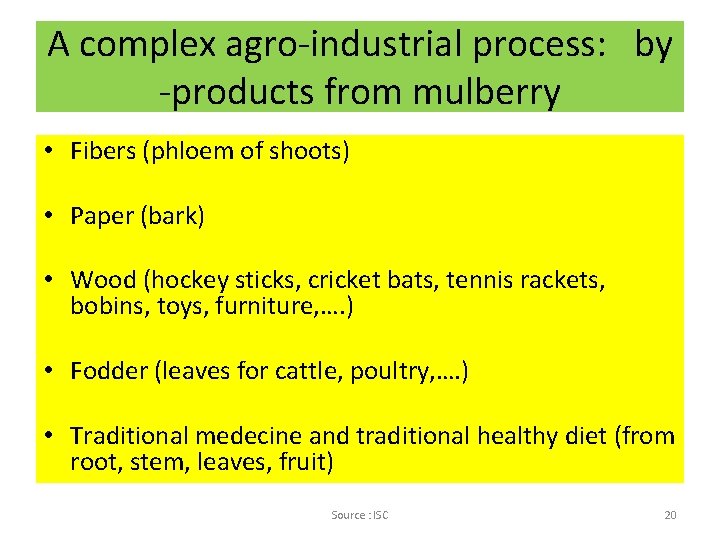 A complex agro-industrial process: by -products from mulberry

• Fibers (phloem of shoots)

• Paper (bark)

• Wood (hockey sticks, cricket bats, tennis rackets, bobins, toys, furniture,….)

• Fodder (leaves for cattle, poultry,….)

• Traditional medecine and traditional healthy diet (from root, stem, leaves, fruit)

Source : ISC

20